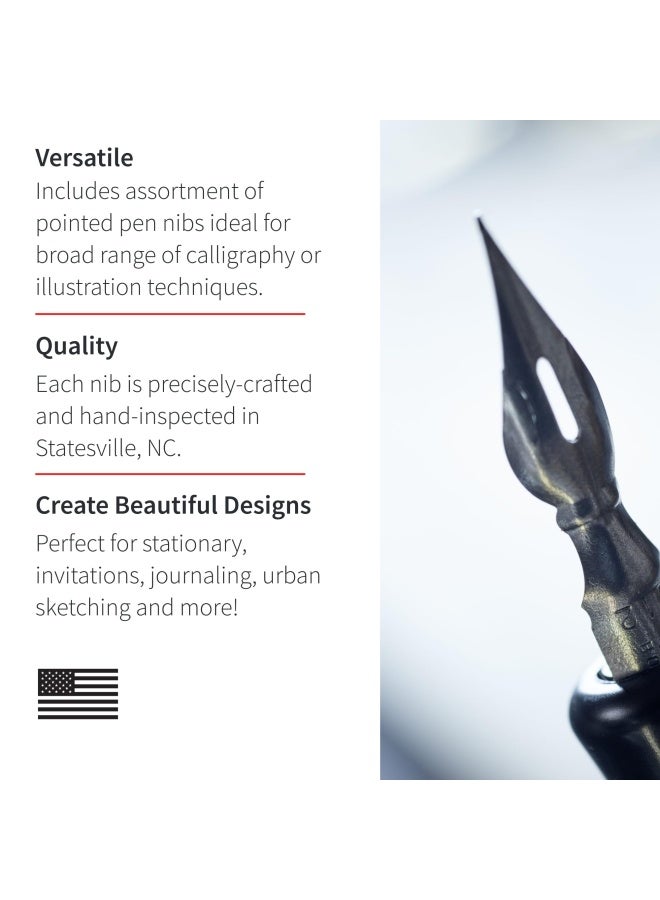 Versatile
Includes assortment of pointed pen nibs ideal for broad range of calligraphy or illustration techniques.

Quality
Each nib is precisely-crafted and hand-inspected in Statesville, NC.

Create Beautiful Designs
Perfect for stationary, invitations, journaling, urban sketching and more!